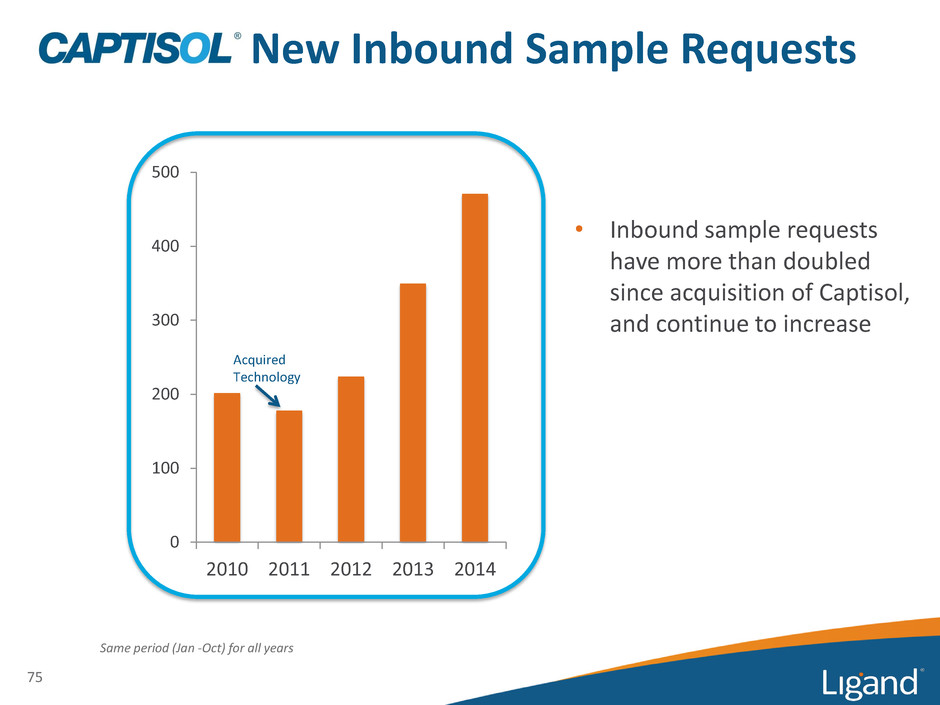 CAPTISOL® New Inbound Sample Requests

500
400
300
200
100
0

Acquired Technology

2010 2011 2012 2013 2014

• Inbound sample requests have more than doubled since acquisition of Captisol, and continue to increase

Same period (Jan -Oct) for all years

75

Ligand®